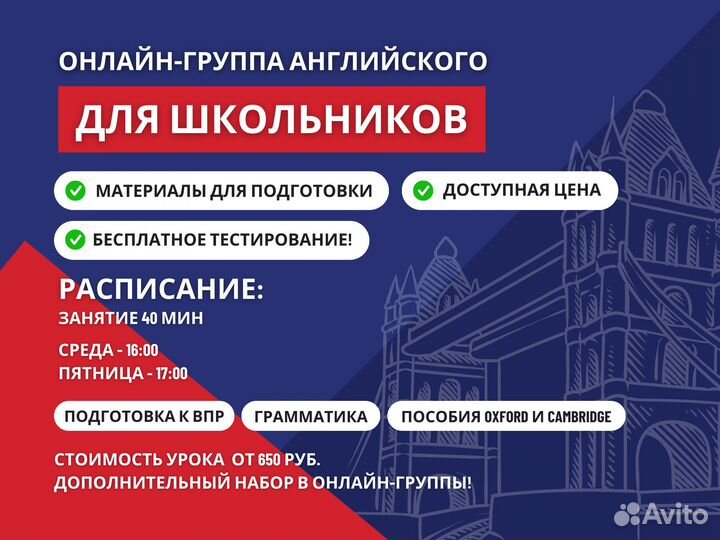 ОНЛАЙН-ГРУППА АНГЛИЙСКОГО

ДЛЯ ШКОЛЬНИКОВ

МАТЕРИАЛЫ ДЛЯ ПОДГОТОВКИ

ДОСТУПНАЯ ЦЕНА

БЕСПЛАТНОЕ ТЕСТИРОВАНИЕ!

РАСПИСАНИЕ:

ЗАНЯТИЕ 40 МИН

СРЕДА - 16:00
ПЯТНИЦА - 17:00

ПОДГОТОВКА К ВПР

ГРАММАТИКА

ПОСОБИЯ OXFORD И CAMBRIDGE

СТОИМОСТЬ УРОКА ОТ 650 РУБ.
ДОПОЛНИТЕЛЬНЫЙ НАБОР В ОНЛАЙН-ГРУППЫ!

Avito